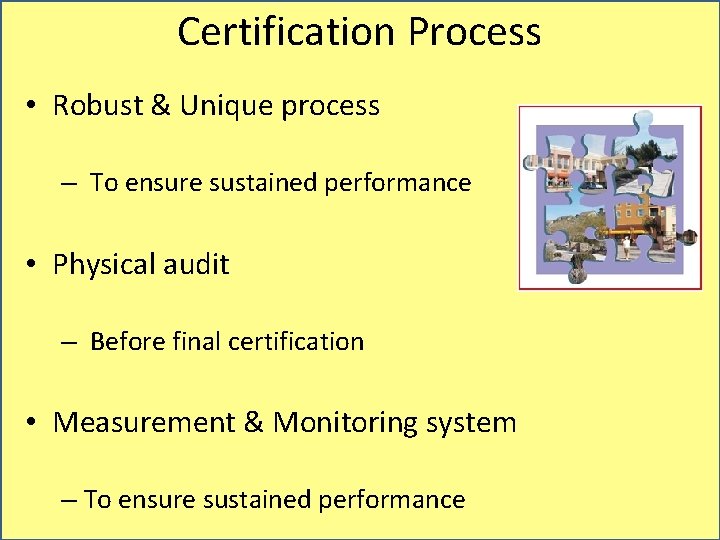 Certification Process

• Robust & Unique process

– To ensure sustained performance

• Physical audit

– Before final certification

• Measurement & Monitoring system

– To ensure sustained performance